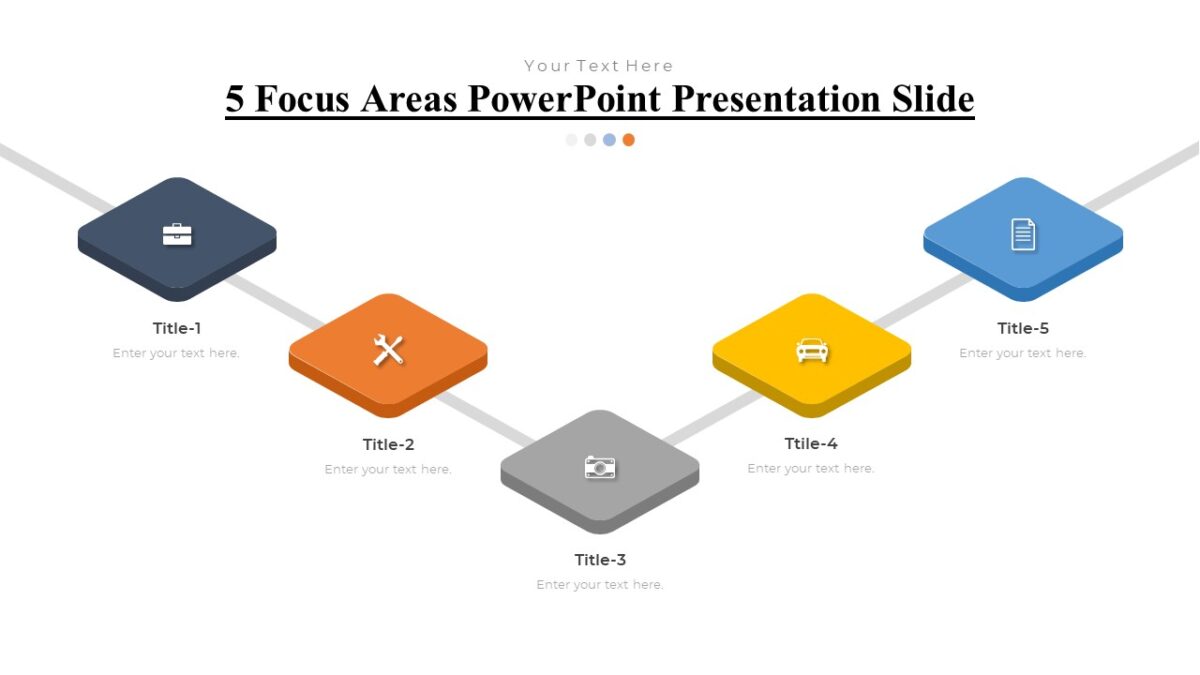 Your Text Here
5 Focus Areas PowerPoint Presentation Slide

Title-1
Enter your text here.

Title-2
Enter your text here.

Title-3
Enter your text here.

Ttile-4
Enter your text here.

Title-5
Enter your text here.